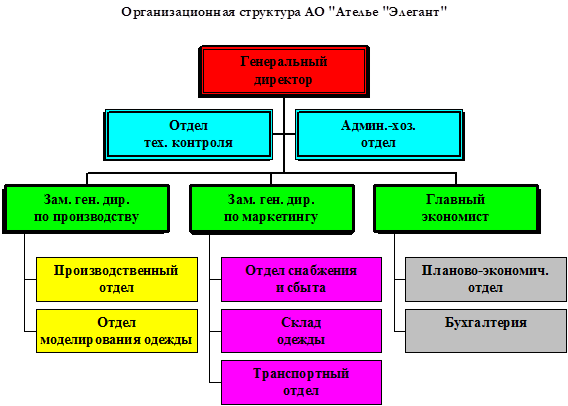 Организационная структура АО "Ателье "Элегант"

Генеральный директор

Отдел тех. контроля

Админ.-хоз. отдел

Зам. ген. дир. по производству

Зам. ген. дир. по маркетингу

Главный экономист

Производственный отдел

Отдел моделирования одежды

Отдел снабжения и сбыта

Склад одежды

Транспортный отдел

Планово-экономич. отдел

Бухгалтерия